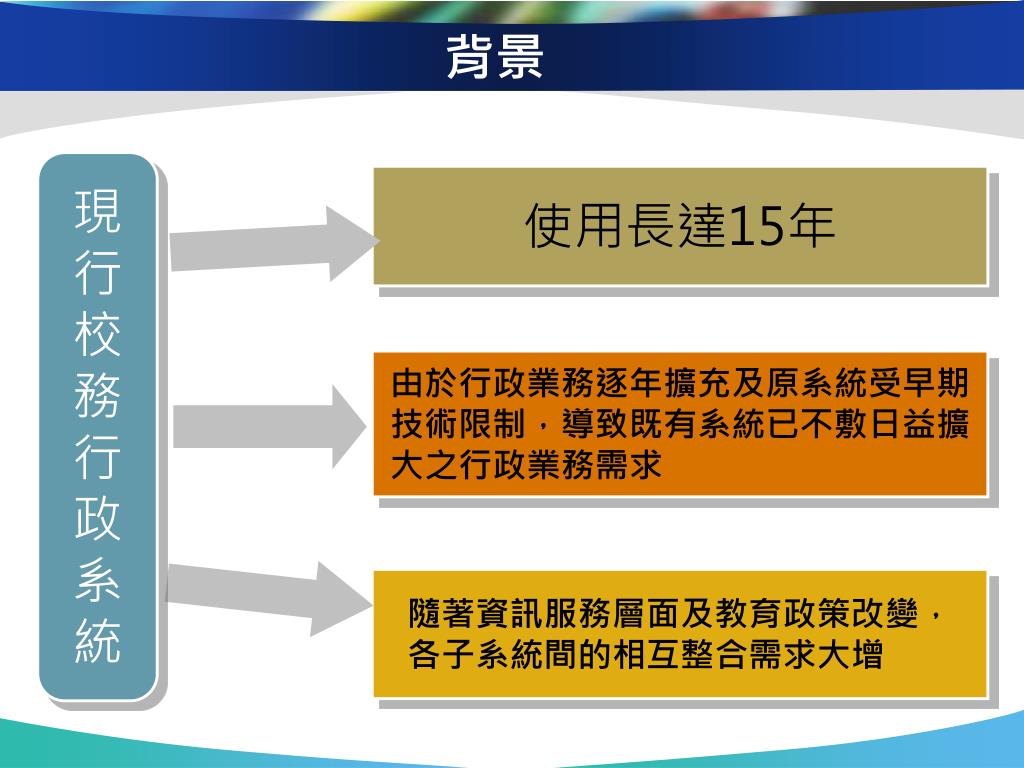 背景

現行校務行政系統

使用長達15年

由於行政業務逐年擴充及原系統受早期技術限制，導致既有系統已不敷日益擴大之行政業務需求

隨著資訊服務層面及教育政策改變，各子系統間的相互整合需求大增